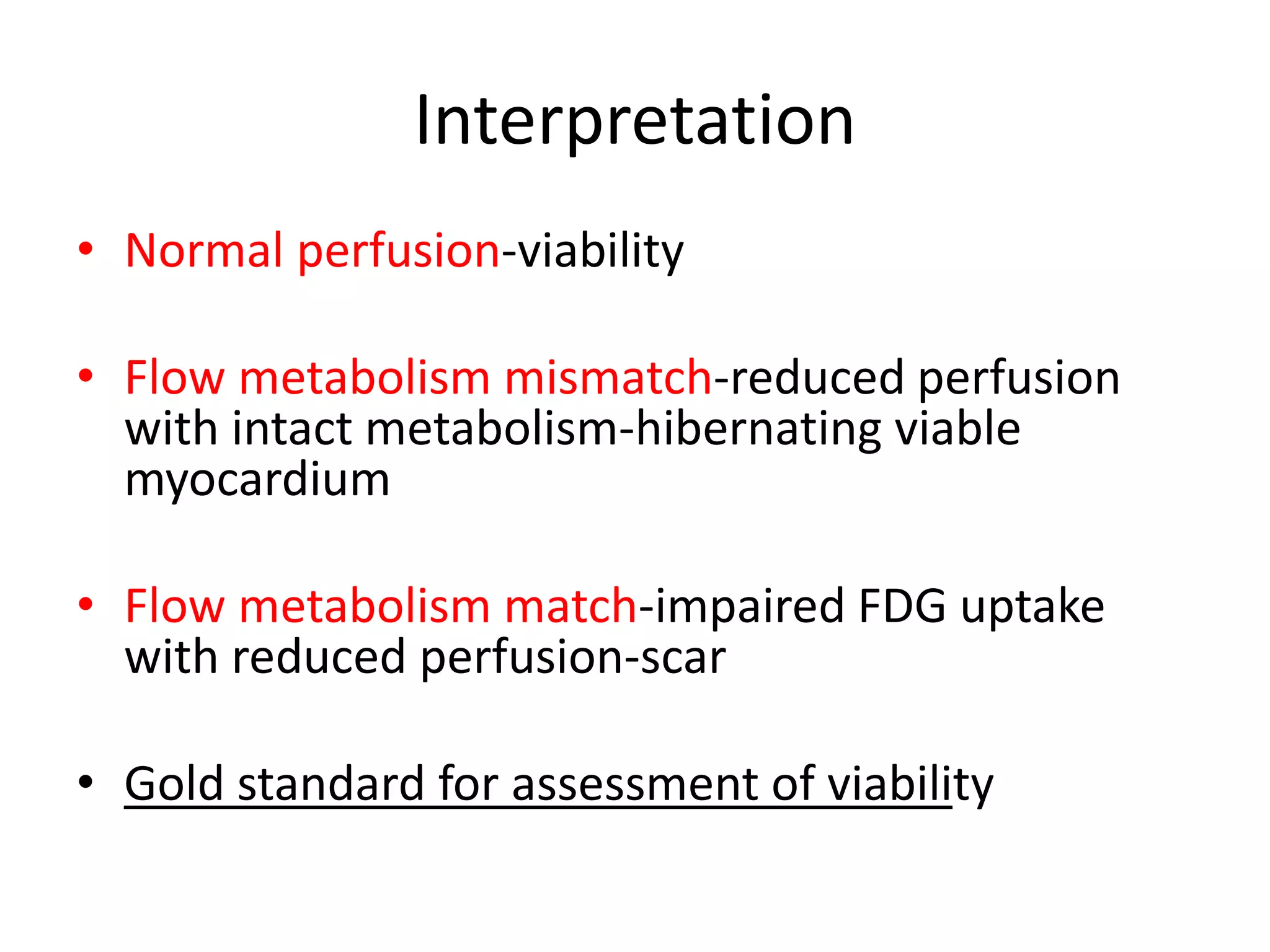 Interpretation

• Normal perfusion-viability

• Flow metabolism mismatch-reduced perfusion with intact metabolism-hibernating viable myocardium

• Flow metabolism match-impaired FDG uptake with reduced perfusion-scar

• Gold standard for assessment of viability